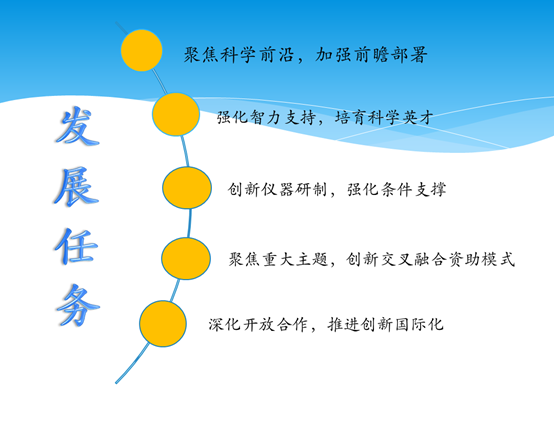 发展任务

聚焦科学前沿，加强前瞻部署

强化智力支持，培育科学英才

创新仪器研制，强化条件支撑

聚焦重大主题，创新交叉融合资助模式

深化开放合作，推进创新国际化